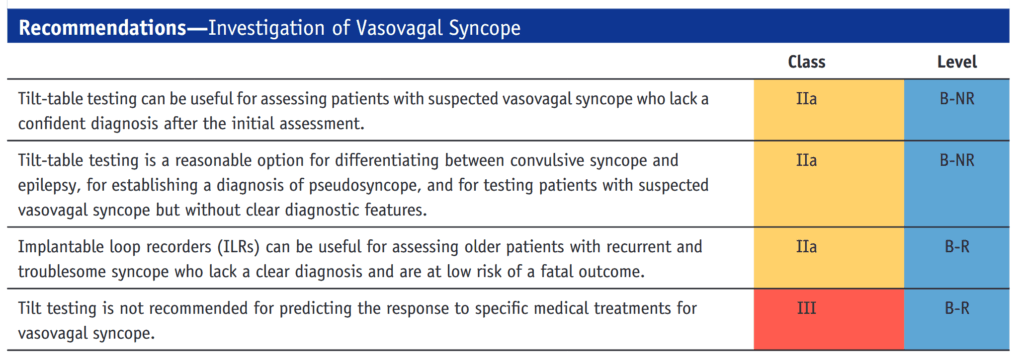 **Recommendations—**Investigation of Vasovagal Syncope

| | Class | Level |
|---|---|---|
| Tilt-table testing can be useful for assessing patients with suspected vasovagal syncope who lack a confident diagnosis after the initial assessment. | IIa | B-NR |
| Tilt-table testing is a reasonable option for differentiating between convulsive syncope and epilepsy, for establishing a diagnosis of pseudosyncope, and for testing patients with suspected vasovagal syncope but without clear diagnostic features. | IIa | B-NR |
| Implantable loop recorders (ILRs) can be useful for assessing older patients with recurrent and troublesome syncope who lack a clear diagnosis and are at low risk of a fatal outcome. | IIa | B-R |
| Tilt testing is not recommended for predicting the response to specific medical treatments for vasovagal syncope. | III | B-R |